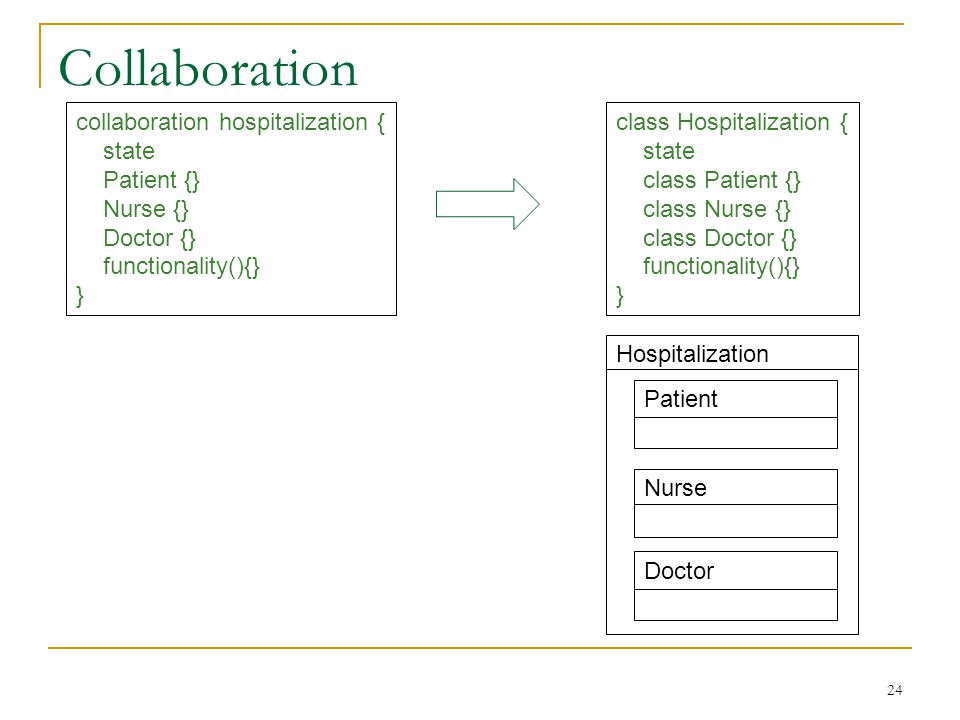 Collaboration

collaboration hospitalization {
state
Patient {}
Nurse {}
Doctor {}
functionality(){}
}

class Hospitalization {
state
class Patient {}
class Nurse {}
class Doctor {}
functionality(){}
}

Hospitalization

Patient

Nurse

Doctor

24